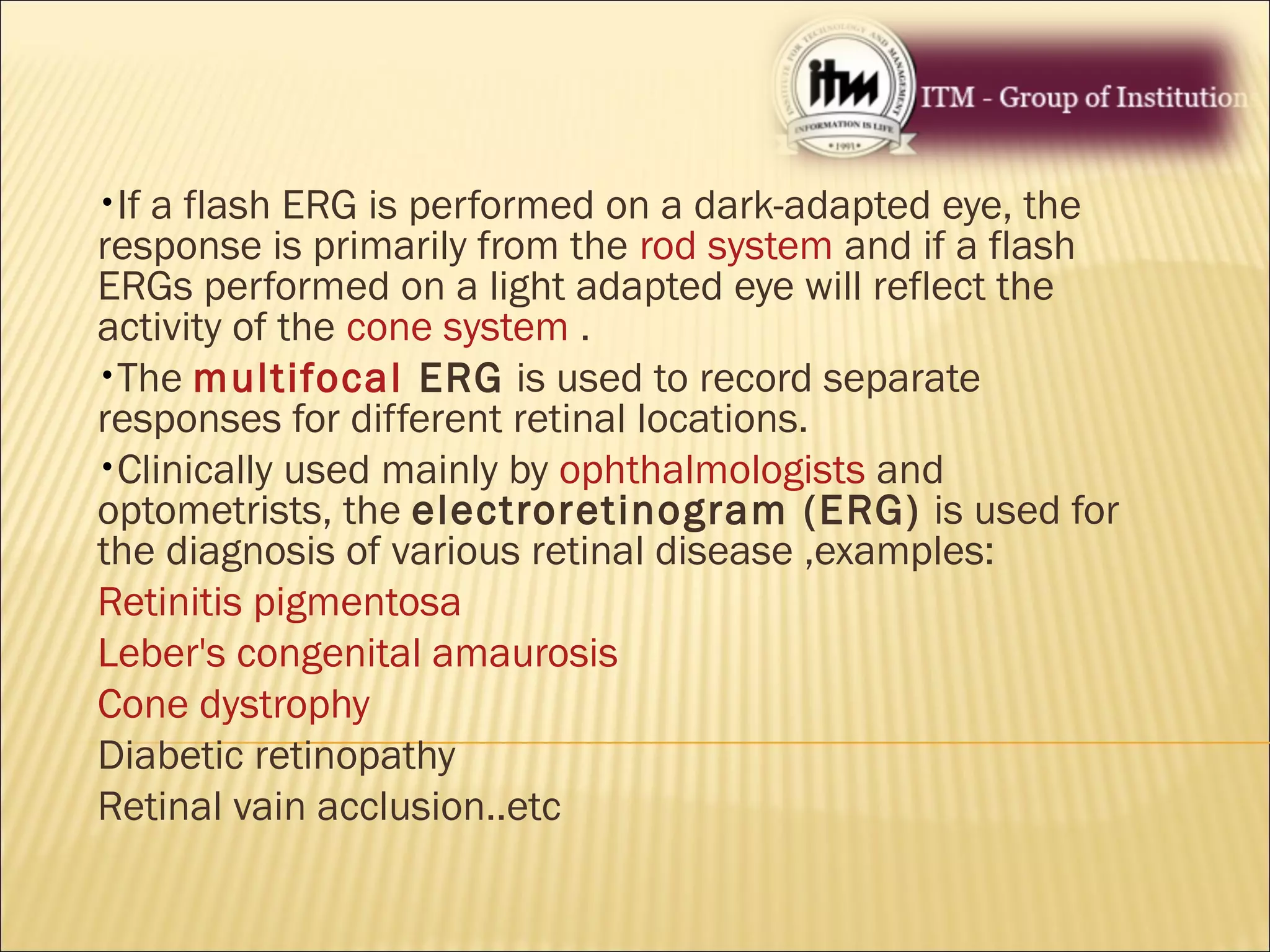 INSTITUTE FOR TECHNOLOGY AND MANAGEMENT
itm
INFORMATION IS LIFE
•1991•
ITM - Group of Institution

•If a flash ERG is performed on a dark-adapted eye, the response is primarily from the rod system and if a flash ERGs performed on a light adapted eye will reflect the activity of the cone system .

•The multifocal ERG is used to record separate responses for different retinal locations.

•Clinically used mainly by ophthalmologists and optometrists, the electroretinogram (ERG) is used for the diagnosis of various retinal disease ,examples:

Retinitis pigmentosa

Leber's congenital amaurosis

Cone dystrophy

Diabetic retinopathy

Retinal vain acclusion..etc